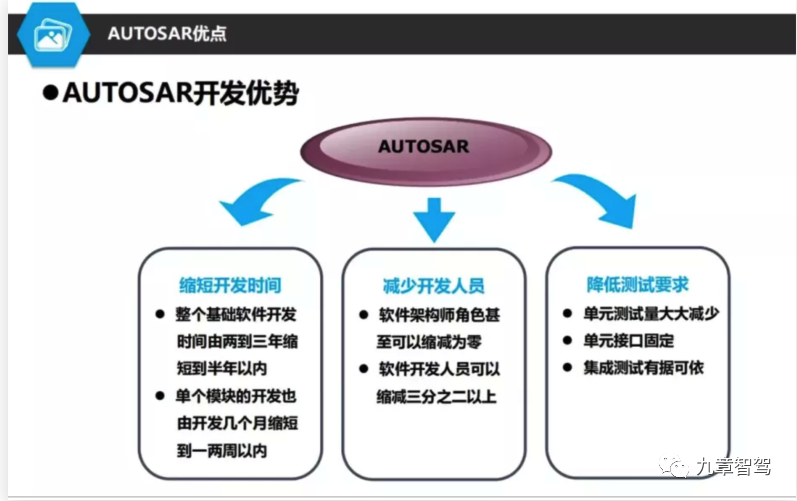 AUTOSAR优点

●AUTOSAR开发优势

AUTOSAR

缩短开发时间
● 整个基础软件开发时间由两到三年缩短到半年以内
● 单个模块的开发也由开发几个月缩短到一两周以内

减少开发人员
● 软件架构师角色甚至可以缩减为零
● 软件开发人员可以缩减三分之二以上

降低测试要求
● 单元测试量大大减少
● 单元接口固定
● 集成测试有据可依

九章智驾